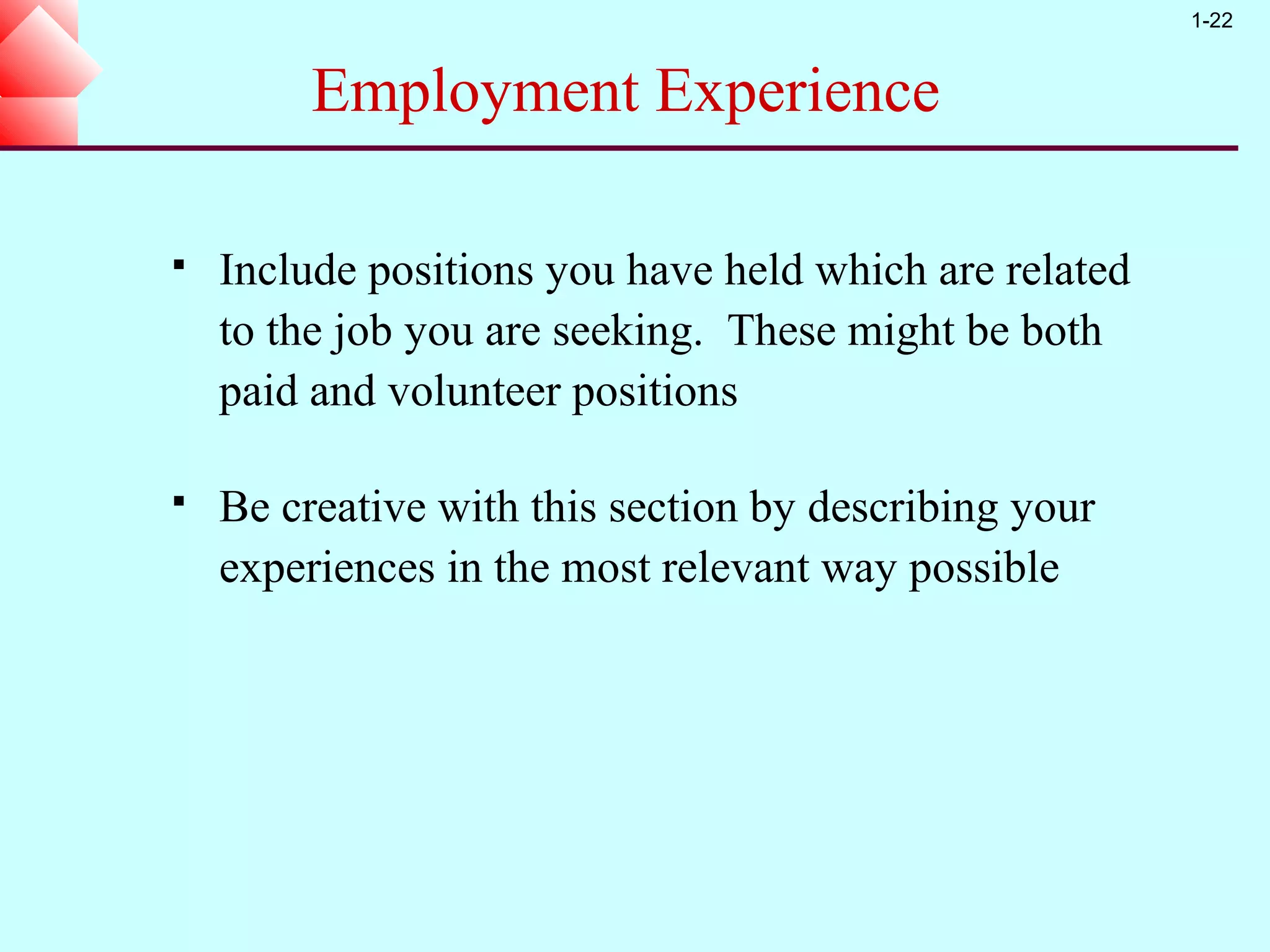 1-22

Employment Experience

▪ Include positions you have held which are related to the job you are seeking. These might be both paid and volunteer positions

▪ Be creative with this section by describing your experiences in the most relevant way possible